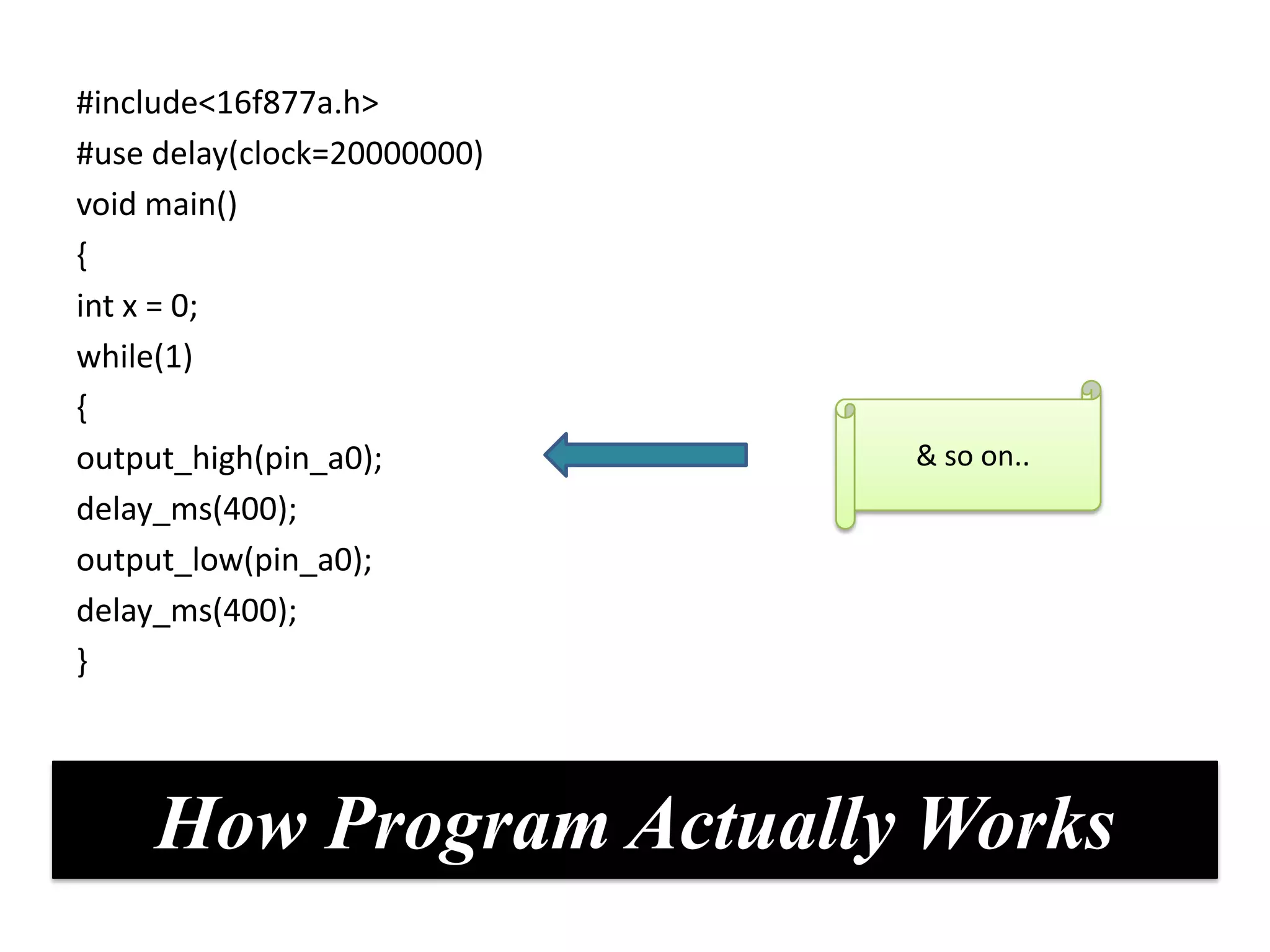 #include<16f877a.h>
#use delay(clock=20000000)
void main()
{
int x = 0;
while(1)
{
output_high(pin_a0);
delay_ms(400);
output_low(pin_a0);
delay_ms(400);
}

& so on..

How Program Actually Works